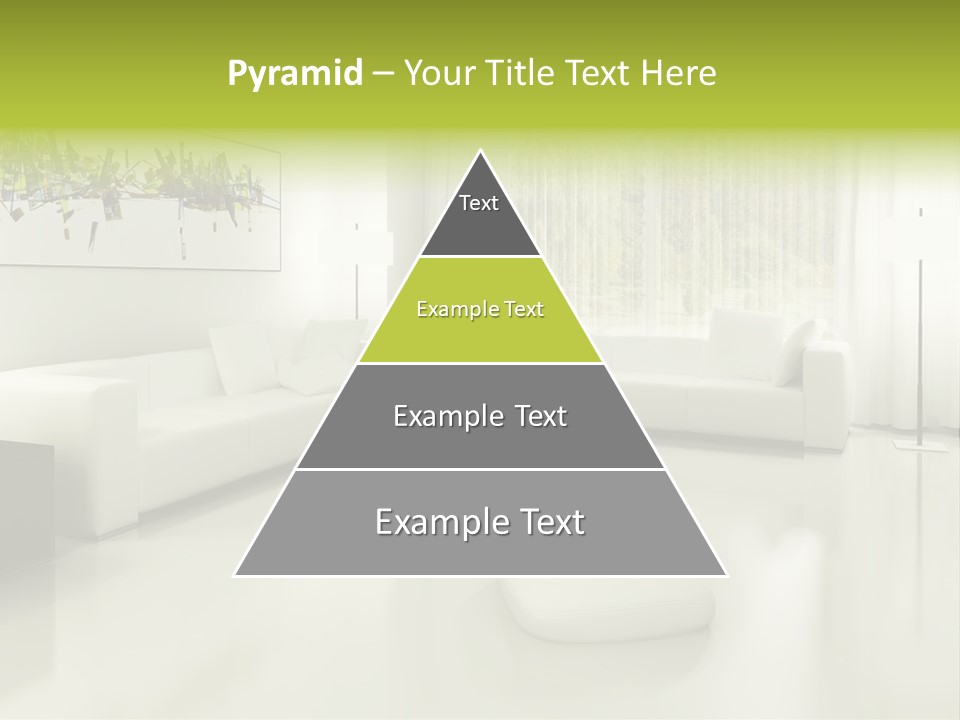 Pyramid – Your Title Text Here

Text

Example Text

Example Text

Example Text